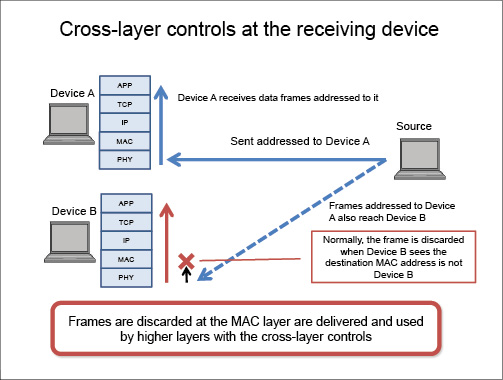 Cross-layer controls at the receiving device

Device A

APP
TCP
IP
MAC
PHY

Device A receives data frames addressed to it

Source

Sent addressed to Device A

Device B

APP
TCP
IP
MAC
PHY

Frames addressed to Device A also reach Device B

Normally, the frame is discarded when Device B sees the destination MAC address is not Device B

Frames are discarded at the MAC layer are delivered and used by higher layers with the cross-layer controls